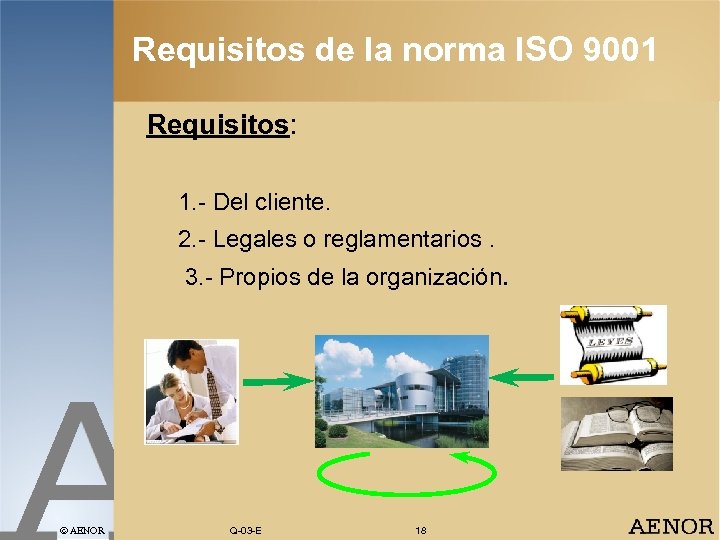 Requisitos de la norma ISO 9001

Requisitos:

1.- Del cliente.

2.- Legales o reglamentarios .

3.- Propios de la organización.

LEYES

A

© AENOR

Q-03-E

18

AENOR